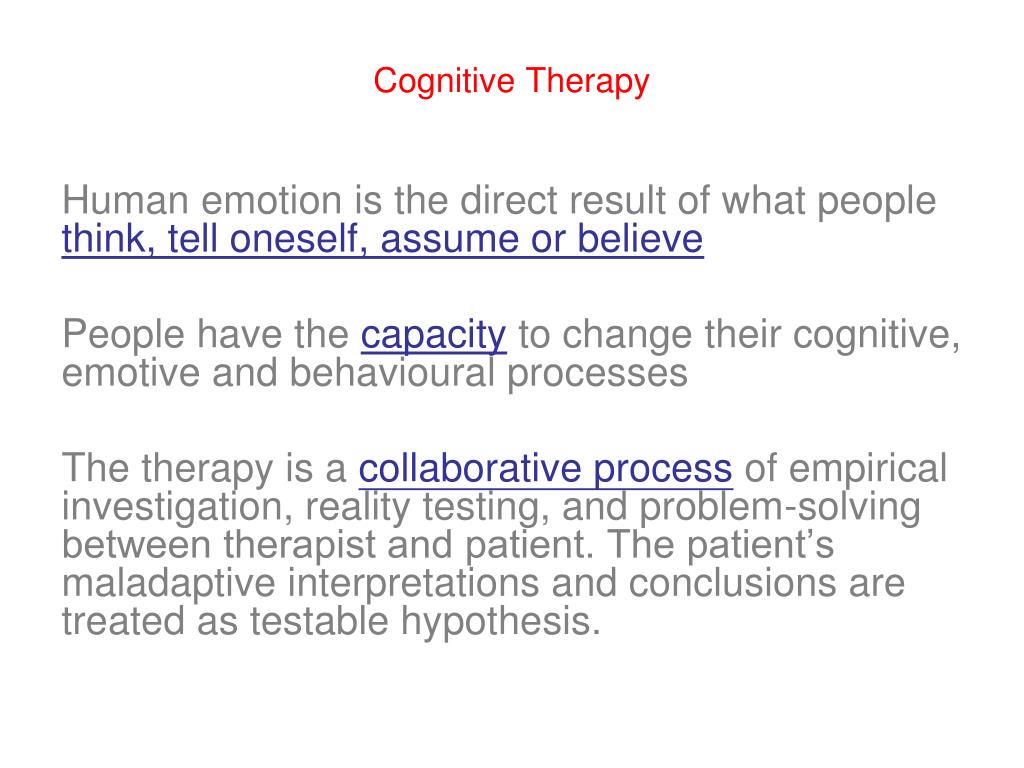 Cognitive Therapy

Human emotion is the direct result of what people think, tell oneself, assume or believe

People have the capacity to change their cognitive, emotive and behavioural processes

The therapy is a collaborative process of empirical investigation, reality testing, and problem-solving between therapist and patient. The patient’s maladaptive interpretations and conclusions are treated as testable hypothesis.